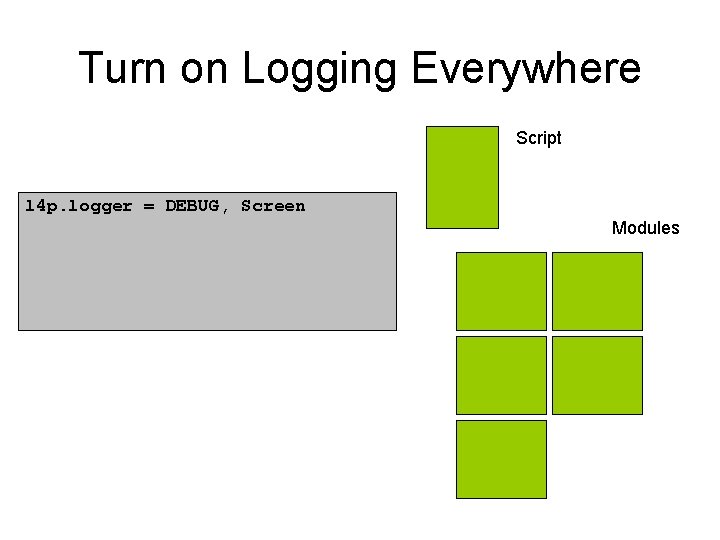 Turn on Logging Everywhere

l4p.logger = DEBUG, Screen

Script

Modules